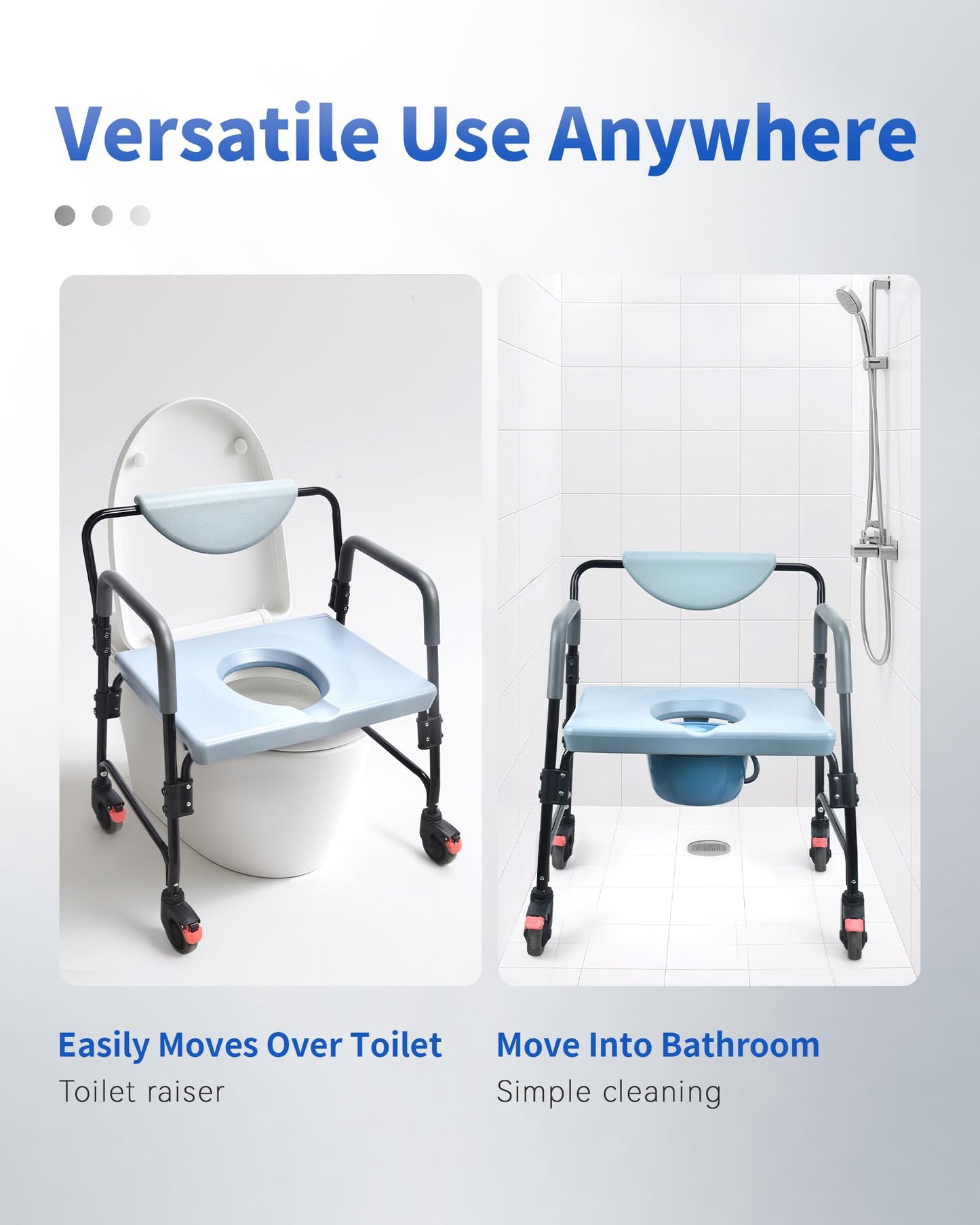 Versatile Use Anywhere

Easily Moves Over Toilet
Toilet raiser

Move Into Bathroom
Simple cleaning